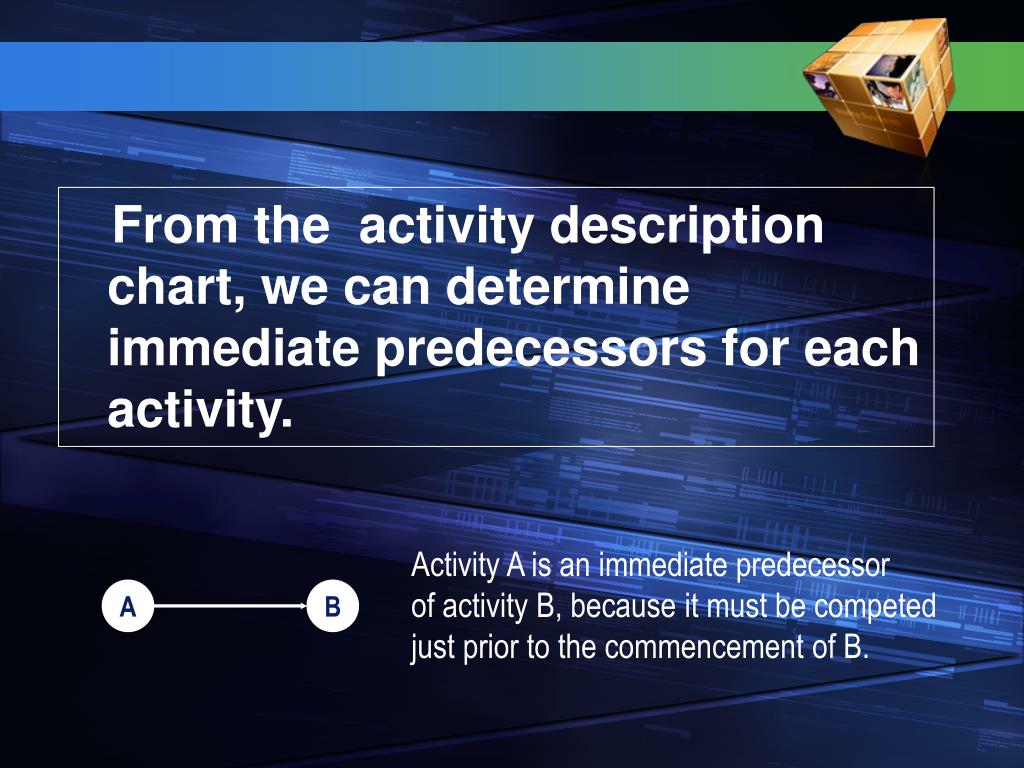 From the activity description chart, we can determine immediate predecessors for each activity.

A

B

Activity A is an immediate predecessor of activity B, because it must be competed just prior to the commencement of B.